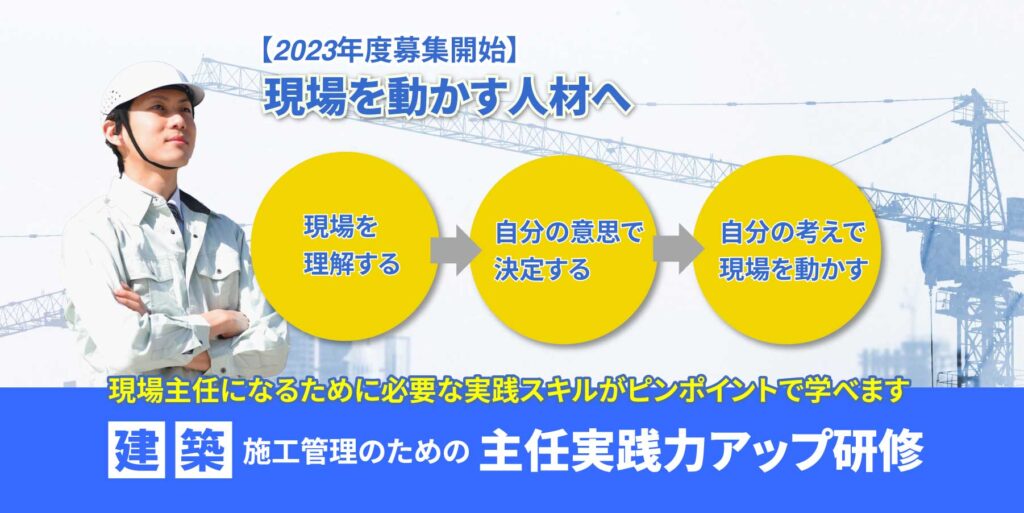 【2023年度募集開始】
現場を動かす人材へ

現場を理解する

自分の意思で決定する

自分の考えで現場を動かす

現場主任になるために必要な実践スキルがピンポイントで学べます

建築 施工管理のための 主任実践力アップ研修